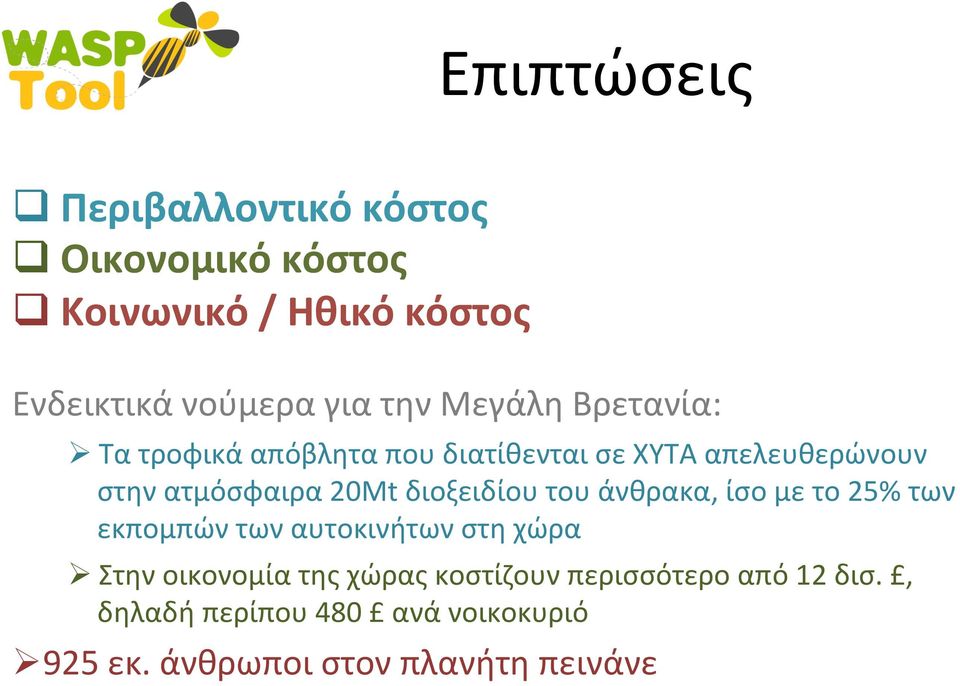 WASP Tool

Επιπτώσεις

❑ Περιβαλλοντικό κόστος
❑ Οικονομικό κόστος
❑ Κοινωνικό / Ηθικό κόστος

Ενδεικτικά νούμερα για την Μεγάλη Βρετανία:

➢ Τα τροφικά απόβλητα που διατίθενται σε ΧΥΤΑ απελευθερώνουν στην ατμόσφαιρα 20Mt διοξειδίου του άνθρακα, ίσο με το 25% των εκπομπών των αυτοκινήτων στη χώρα

➢ Στην οικονομία της χώρας κοστίζουν περισσότερο από 12 δισ. £, δηλαδή περίπου 480 £ ανά νοικοκυριό

➢ 925 εκ. άνθρωποι στον πλανήτη πεινάνε